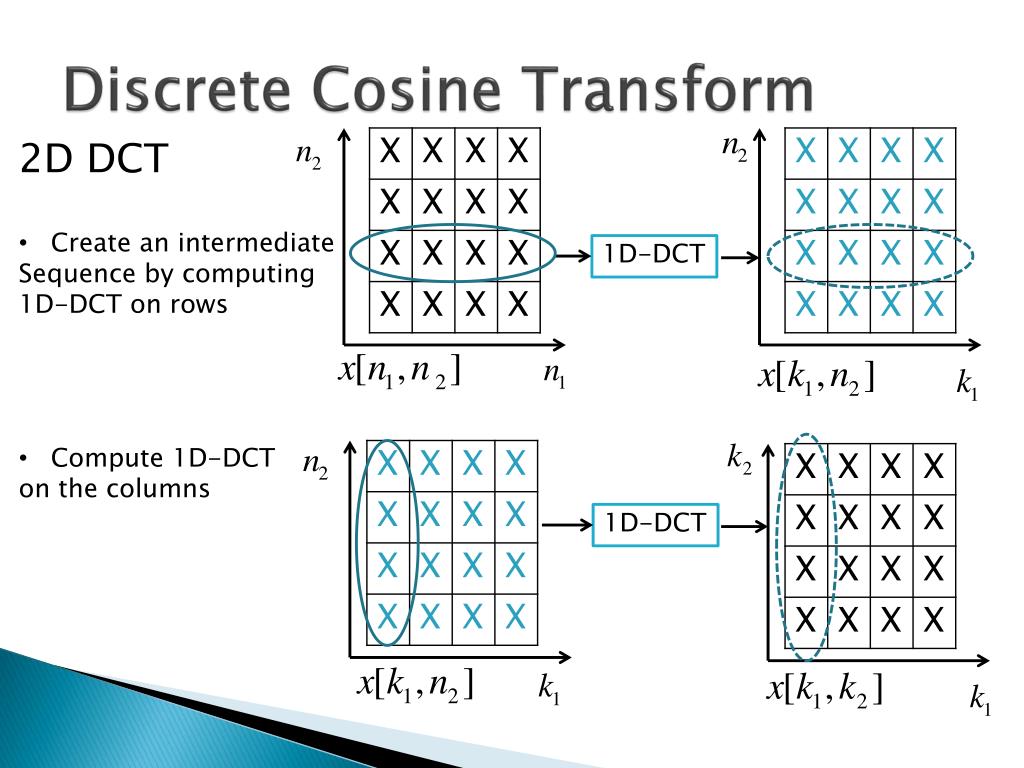 Discrete Cosine Transform

2D DCT

• Create an intermediate Sequence by computing 1D-DCT on rows

$n_2$

| X | X | X | X |
|---|---|---|---|
| X | X | X | X |
| X | X | X | X |
| X | X | X | X |

$x[n_1, n_2]$ $n_1$

1D-DCT

$n_2$

| X | X | X | X |
|---|---|---|---|
| X | X | X | X |
| X | X | X | X |
| X | X | X | X |

$x[k_1, n_2]$ $k_1$

• Compute 1D-DCT on the columns

$n_2$

| X | X | X | X |
|---|---|---|---|
| X | X | X | X |
| X | X | X | X |
| X | X | X | X |

$x[k_1, n_2]$ $k_1$

1D-DCT

$k_2$

| X | X | X | X |
|---|---|---|---|
| X | X | X | X |
| X | X | X | X |
| X | X | X | X |

$x[k_1, k_2]$ $k_1$